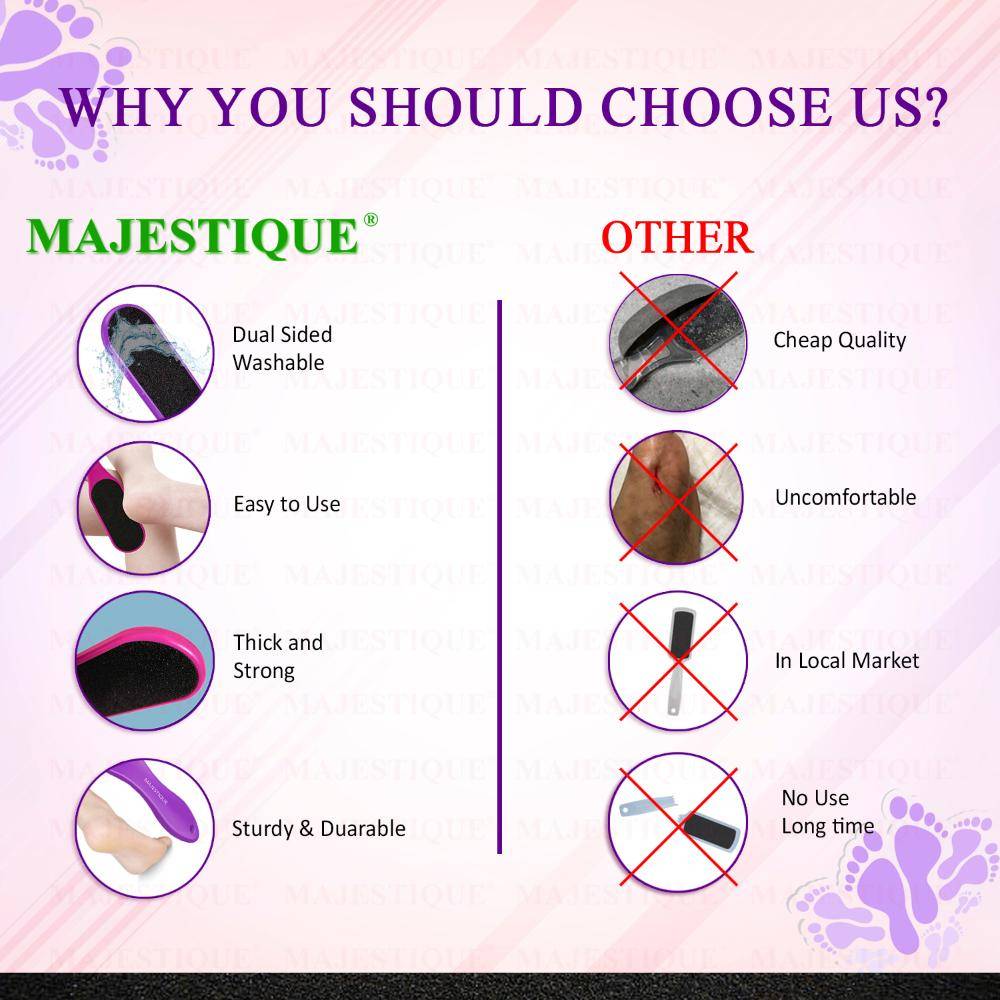 WHY YOU SHOULD CHOOSE US?

MAJESTIQUE®

Dual Sided Washable

Easy to Use

Thick and Strong

Sturdy & Duarable

OTHER

Cheap Quality

Uncomfortable

In Local Market

No Use Long time

MAJESTIQUE